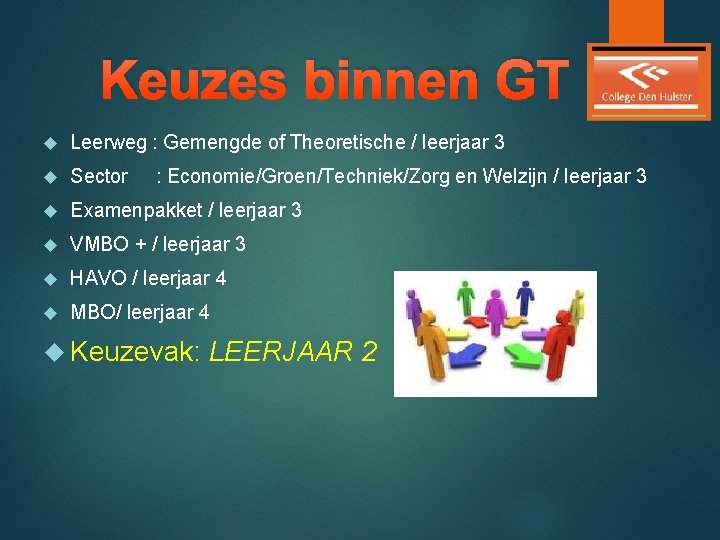 Keuzes binnen GT

College Den Hulster

Leerweg : Gemengde of Theoretische / leerjaar 3

Sector : Economie/Groen/Techniek/Zorg en Welzijn / leerjaar 3

Examenpakket / leerjaar 3

VMBO + / leerjaar 3

HAVO / leerjaar 4

MBO/ leerjaar 4

Keuzevak: LEERJAAR 2